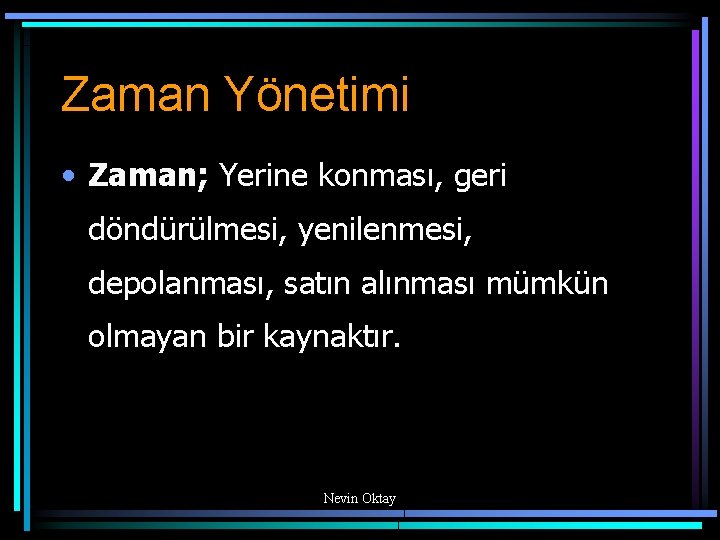 Zaman Yönetimi

• Zaman; Yerine konması, geri döndürülmesi, yenilenmesi, depolanması, satın alınması mümkün olmayan bir kaynaktır.

Nevin Oktay